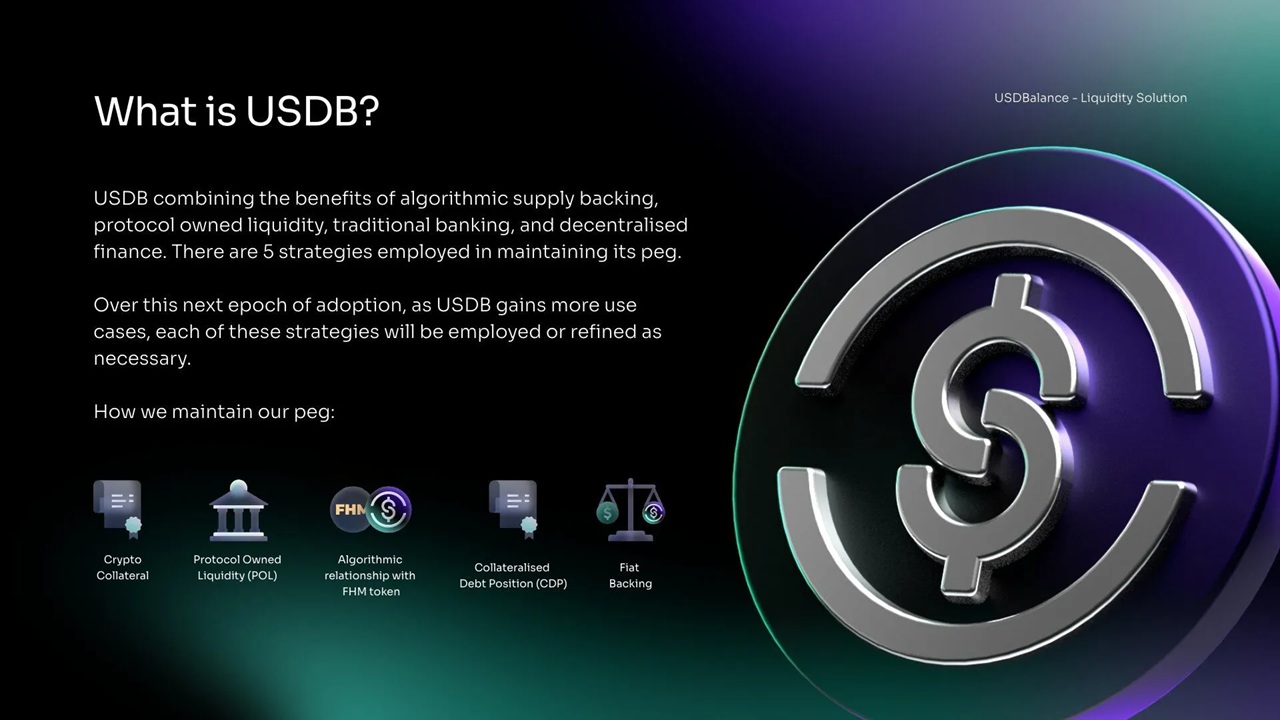 What is USDB?

USDBalance - Liquidity Solution

USDB combining the benefits of algorithmic supply backing, protocol owned liquidity, traditional banking, and decentralised finance. There are 5 strategies employed in maintaining its peg.

Over this next epoch of adoption, as USDB gains more use cases, each of these strategies will be employed or refined as necessary.

How we maintain our peg:

Crypto Collateral

Protocol Owned Liquidity (POL)

FHM

Algorithmic relationship with FHM token

Collateralised Debt Position (CDP)

Fiat Backing